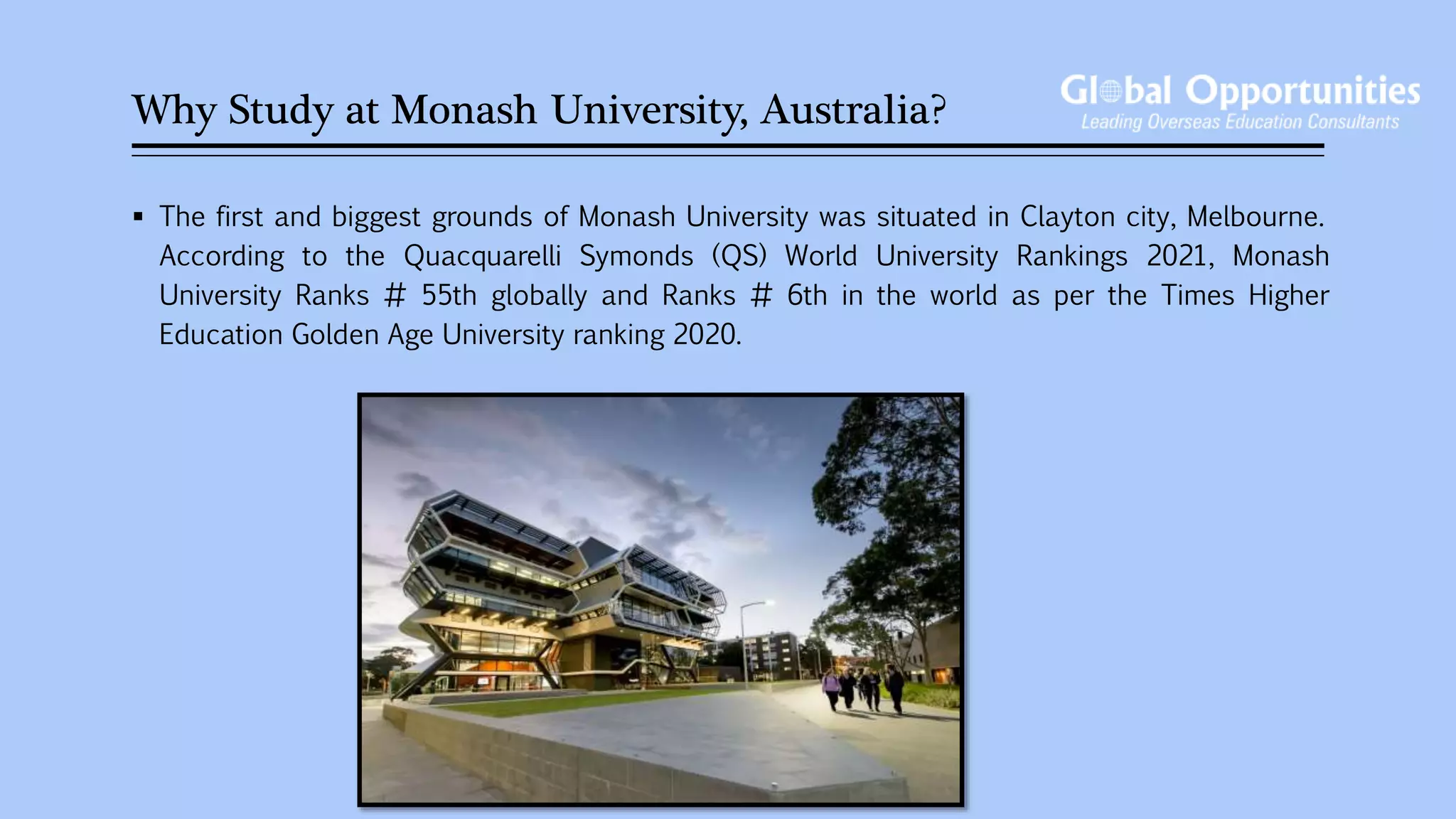 Why Study at Monash University, Australia?

Global Opportunities
Leading Overseas Education Consultants

▪ The first and biggest grounds of Monash University was situated in Clayton city, Melbourne. According to the Quacquarelli Symonds (QS) World University Rankings 2021, Monash University Ranks # 55th globally and Ranks # 6th in the world as per the Times Higher Education Golden Age University ranking 2020.